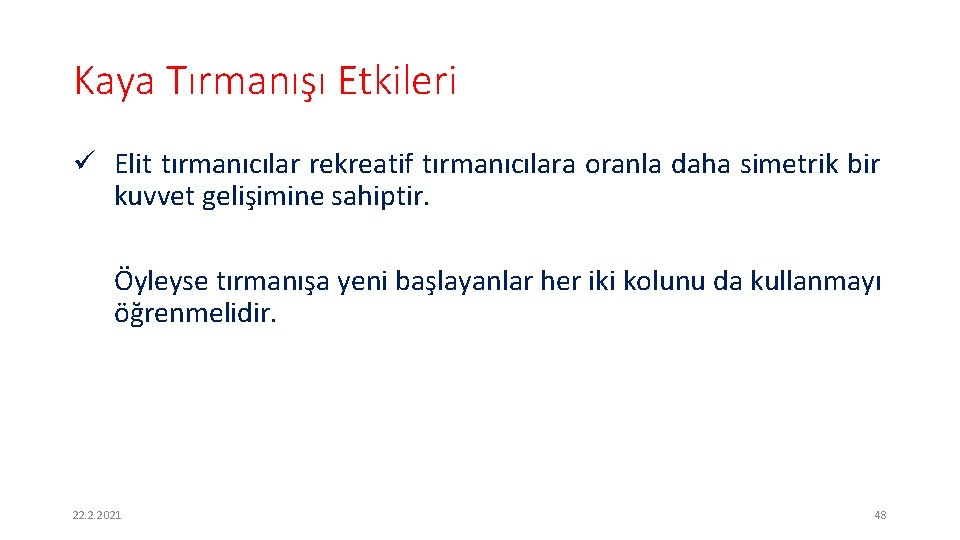 Kaya Tırmanışı Etkileri

✓ Elit tırmanıcılar rekreatif tırmanıcılara oranla daha simetrik bir kuvvet gelişimine sahiptir.

Öyleyse tırmanışa yeni başlayanlar her iki kolunu da kullanmayı öğrenmelidir.

22.2.2021

48